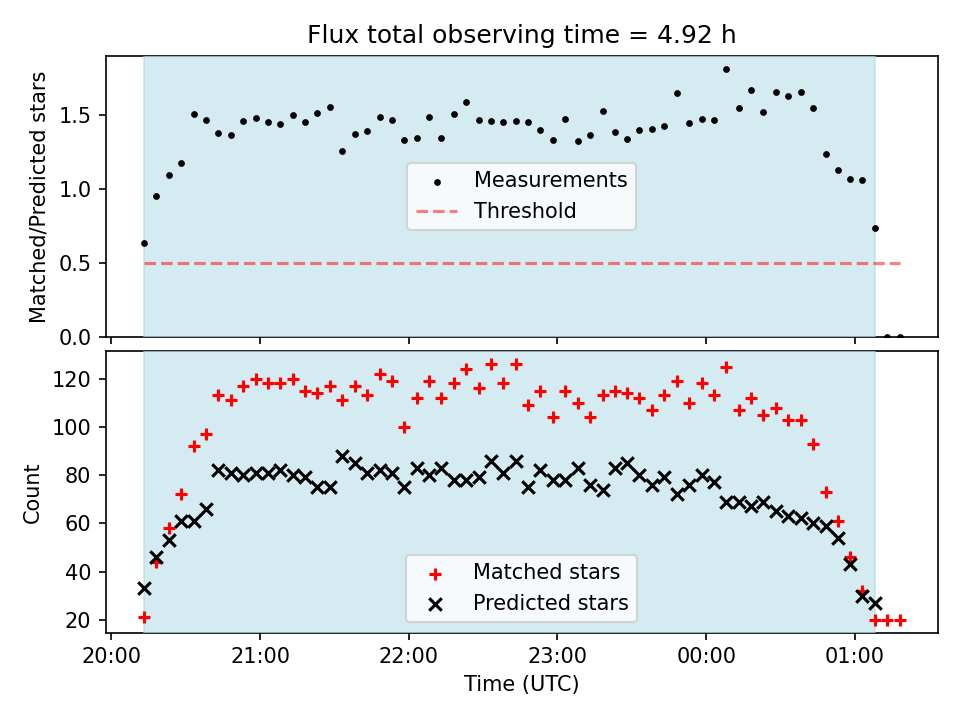 Flux total observing time = 4.92 h

Matched/Predicted stars

1.5
1.0
0.5
0.0

Measurements
Threshold

Count

120
100
80
60
40
20

Matched stars
Predicted stars

20:00
21:00
22:00
23:00
00:00
01:00

Time (UTC)